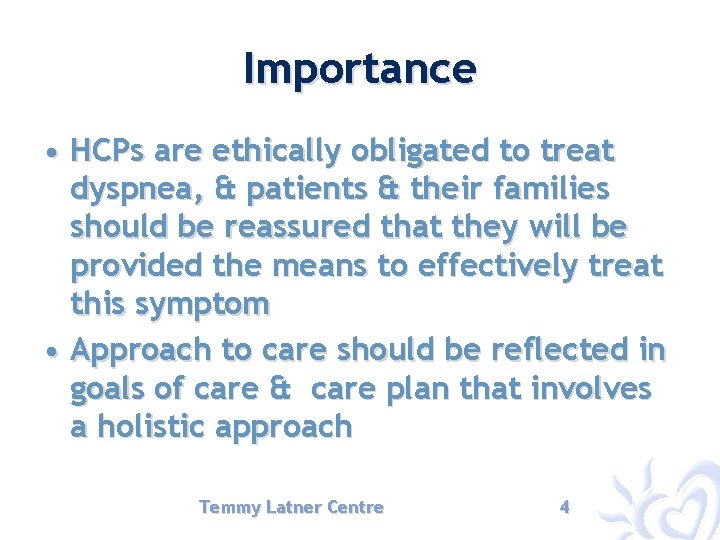 Importance

• HCPs are ethically obligated to treat dyspnea, & patients & their families should be reassured that they will be provided the means to effectively treat this symptom

• Approach to care should be reflected in goals of care & care plan that involves a holistic approach

Temmy Latner Centre

4